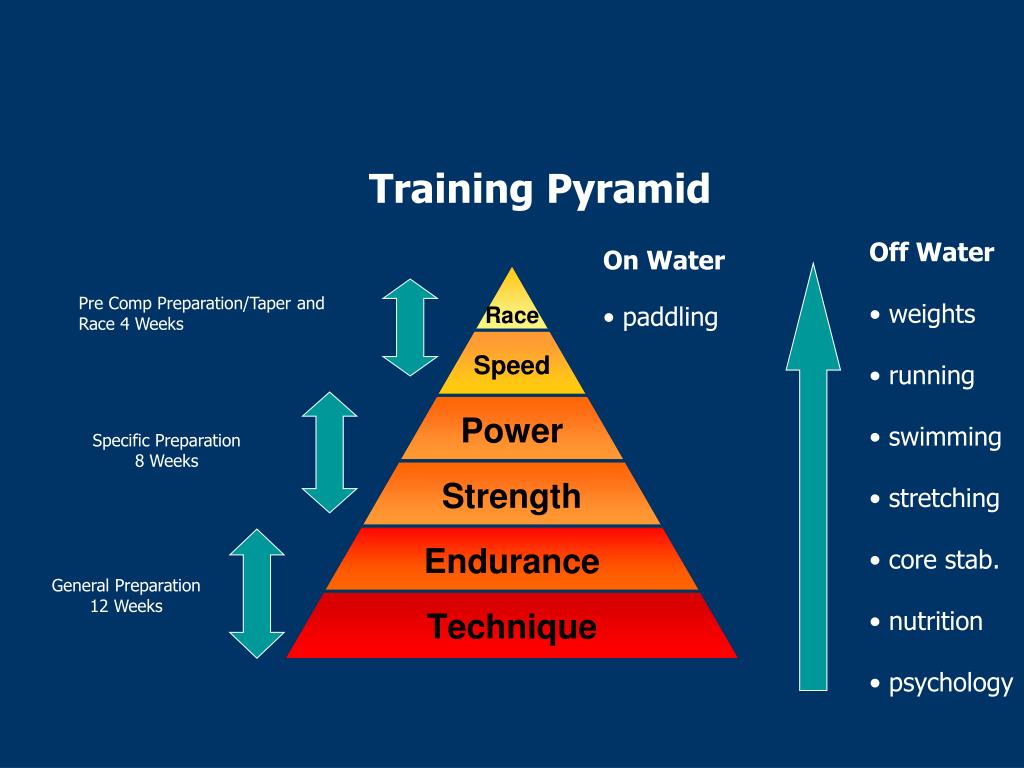 Training Pyramid

Pre Comp Preparation/Taper and Race 4 Weeks

Specific Preparation
8 Weeks

General Preparation
12 Weeks

Race
Speed
Power
Strength
Endurance
Technique

On Water

• paddling

Off Water

• weights
• running
• swimming
• stretching
• core stab.
• nutrition
• psychology